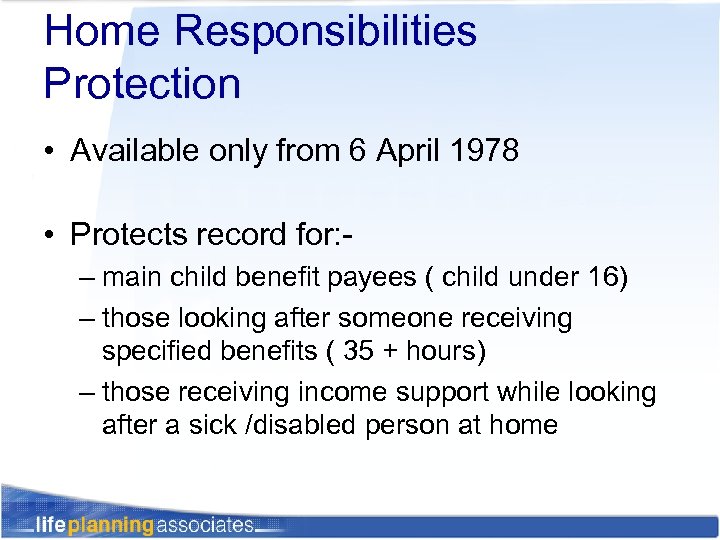 Home Responsibilities Protection

• Available only from 6 April 1978

• Protects record for:-
– main child benefit payees ( child under 16)
– those looking after someone receiving specified benefits ( 35 + hours)
– those receiving income support while looking after a sick /disabled person at home

lifeplanningassociates